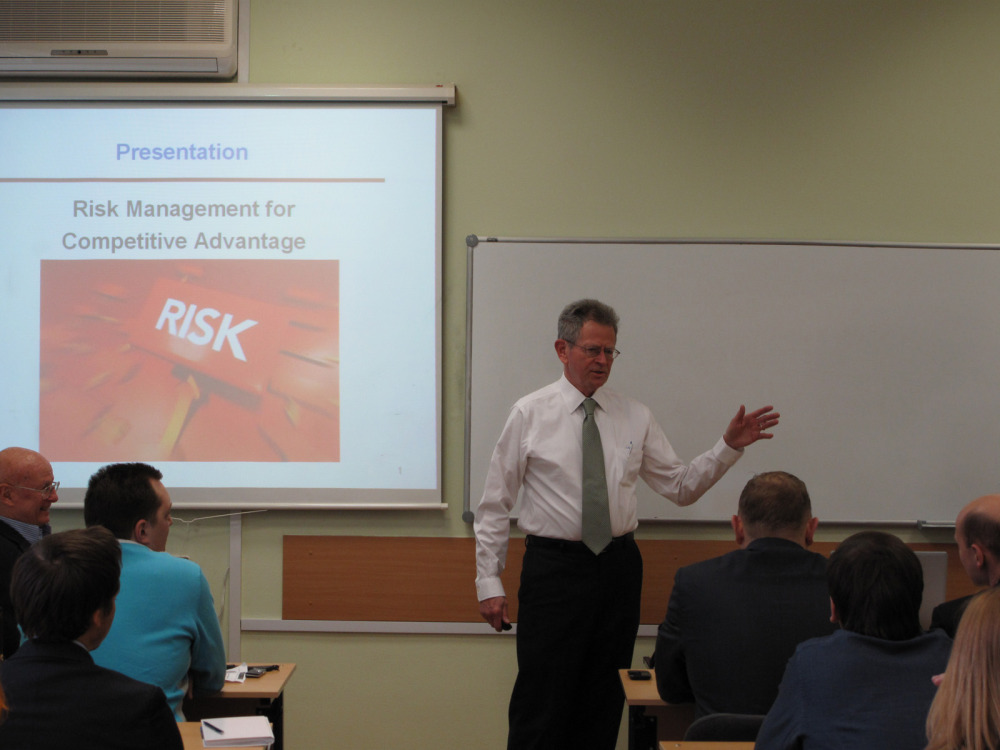 Presentation

Risk Management for Competitive Advantage

RISK